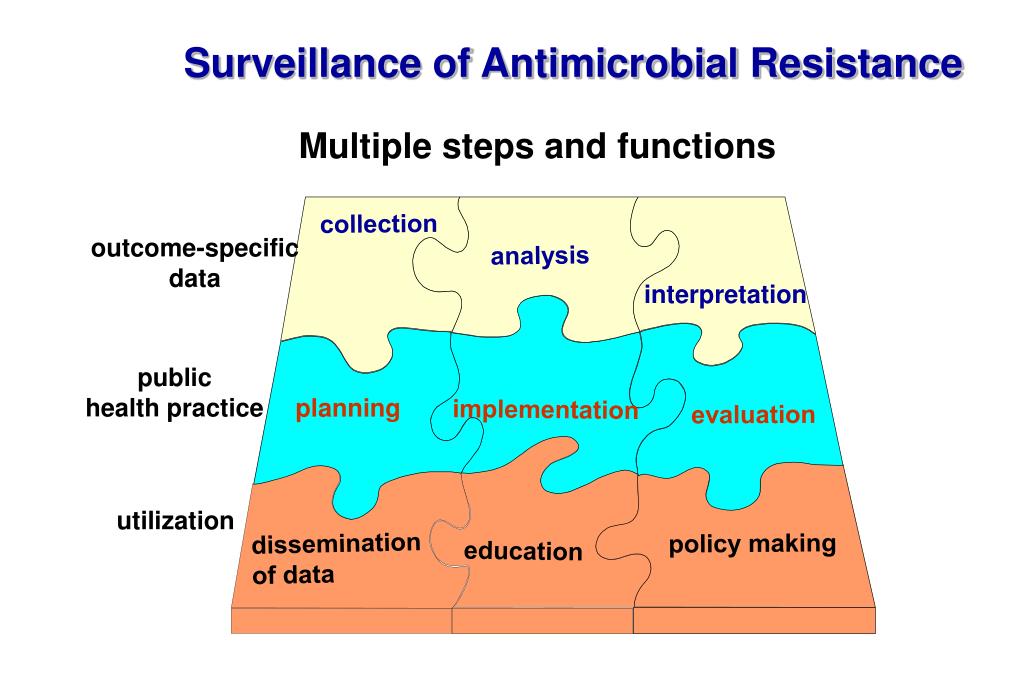 Surveillance of Antimicrobial Resistance

Multiple steps and functions

outcome-specific data

collection

analysis

interpretation

public health practice

planning

implementation

evaluation

utilization

dissemination of data

education

policy making